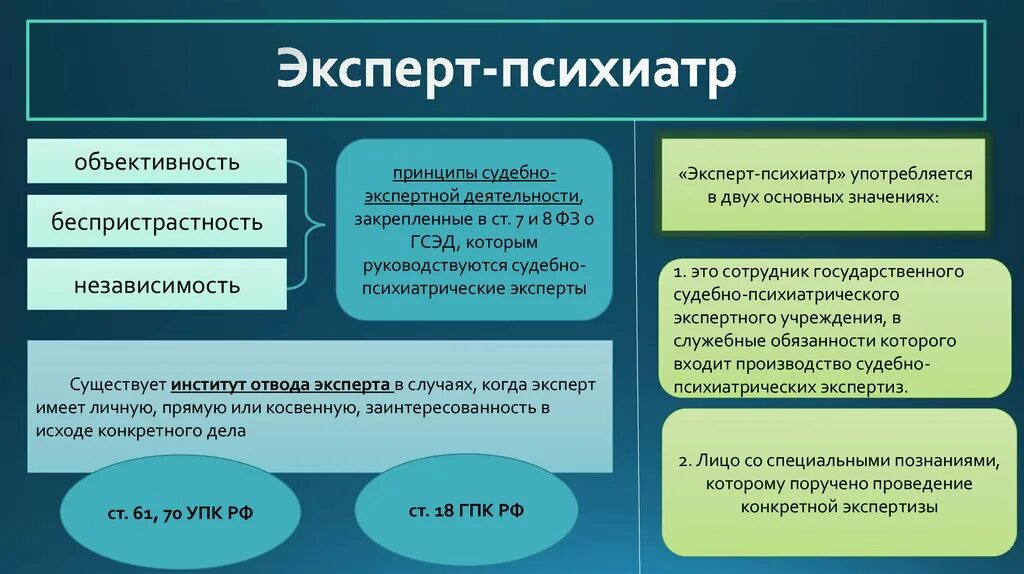 Эксперт-психиатр

объективность

беспристрастность

независимость

принципы судебно-экспертной деятельности, закрепленные в ст. 7 и 8 ФЗ о ГСЭД, которым руководствуются судебно-психиатрические эксперты

Существует институт отвода эксперта в случаях, когда эксперт имеет личную, прямую или косвенную, заинтересованность в исходе конкретного дела

ст. 61, 70 УПК РФ

ст. 18 ГПК РФ

«Эксперт-психиатр» употребляется в двух основных значениях:

1. это сотрудник государственного судебно-психиатрического экспертного учреждения, в служебные обязанности которого входит производство судебно-психиатрических экспертиз.

2. Лицо со специальными познаниями, которому поручено проведение конкретной экспертизы